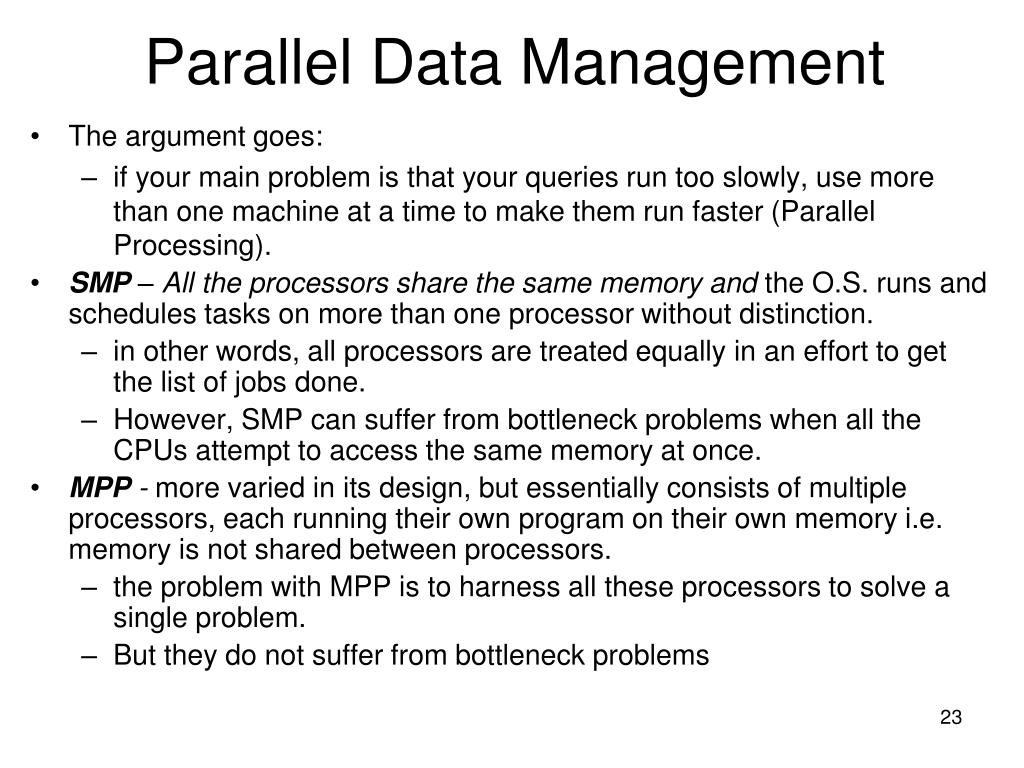 Parallel Data Management

• The argument goes:
  – if your main problem is that your queries run too slowly, use more than one machine at a time to make them run faster (Parallel Processing).
• SMP – All the processors share the same memory and the O.S. runs and schedules tasks on more than one processor without distinction.
  – in other words, all processors are treated equally in an effort to get the list of jobs done.
  – However, SMP can suffer from bottleneck problems when all the CPUs attempt to access the same memory at once.
• MPP - more varied in its design, but essentially consists of multiple processors, each running their own program on their own memory i.e. memory is not shared between processors.
  – the problem with MPP is to harness all these processors to solve a single problem.
  – But they do not suffer from bottleneck problems

23